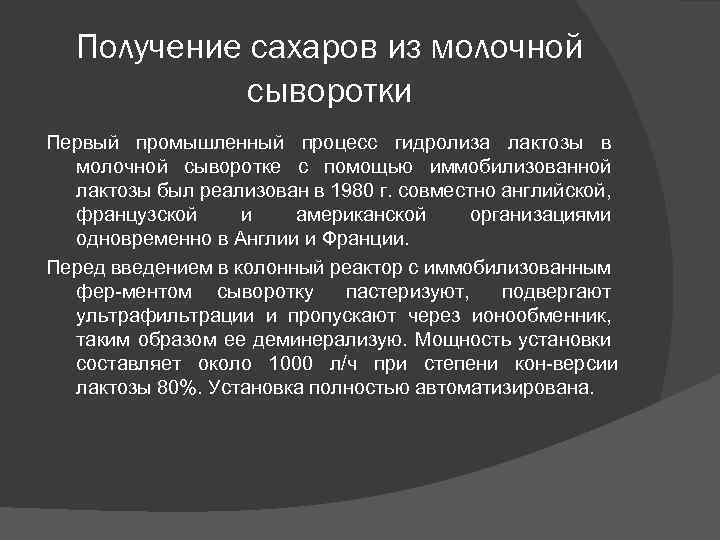 Получение сахаров из молочной сыворотки

Первый промышленный процесс гидролиза лактозы в молочной сыворотке с помощью иммобилизованной лактозы был реализован в 1980 г. совместно английской, французской и американской организациями одновременно в Англии и Франции.

Перед введением в колонный реактор с иммобилизованным фер-ментом сыворотку пастеризуют, подвергают ультрафильтрации и пропускают через ионообменник, таким образом ее деминерализую. Мощность установки составляет около 1000 л/ч при степени кон-версии лактозы 80%. Установка полностью автоматизирована.